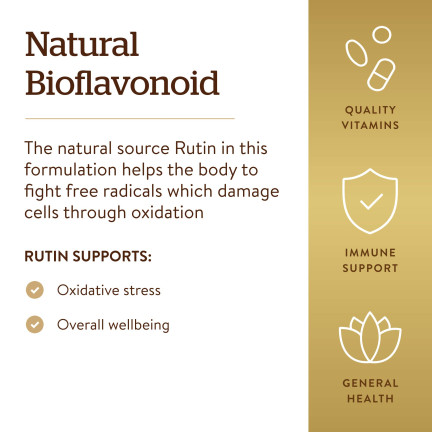 Natural Bioflavonoid

The natural source Rutin in this formulation helps the body to fight free radicals which damage cells through oxidation

RUTIN SUPPORTS:

Oxidative stress

Overall wellbeing

QUALITY VITAMINS

IMMUNE SUPPORT

GENERAL HEALTH